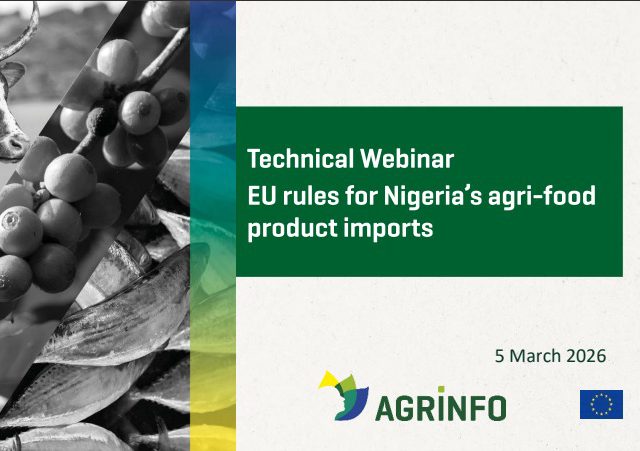 Technical Webinar
EU rules for Nigeria's agri-food product imports

5 March 2026

AGRINFO